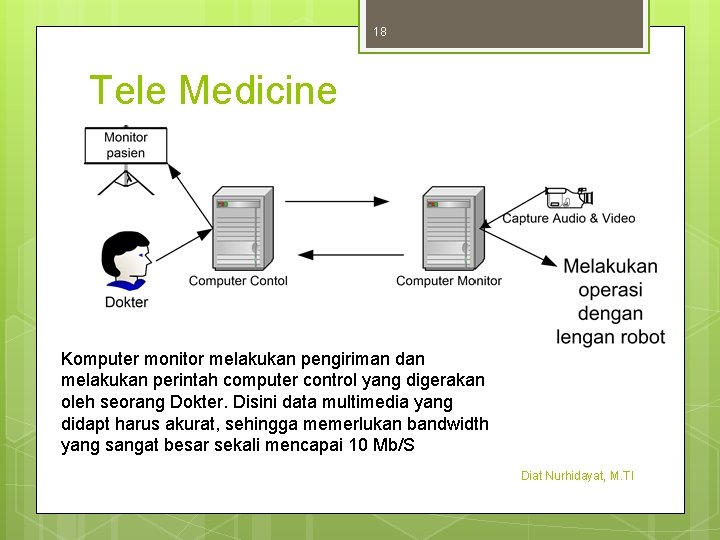 18

Tele Medicine

Monitor pasien

Dokter

Computer Contol

Computer Monitor

Capture Audio & Video

Melakukan operasi dengan lengan robot

Komputer monitor melakukan pengiriman dan melakukan perintah computer control yang digerakan oleh seorang Dokter. Disini data multimedia yang didapt harus akurat, sehingga memerlukan bandwidth yang sangat besar sekali mencapai 10 Mb/S

Diat Nurhidayat, M.TI